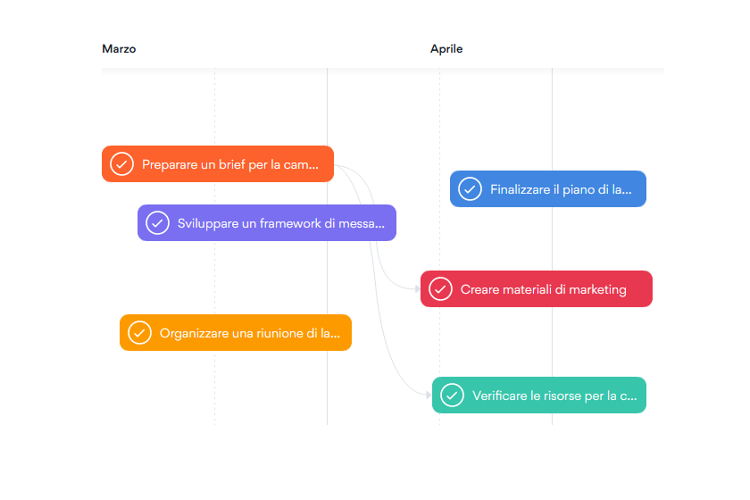 Marzo

Aprile

Preparare un brief per la cam...

Finalizzare il piano di la...

Sviluppare un framework di messa...

Creare materiali di marketing

Organizzare una riunione di la...

Verificare le risorse per la c...